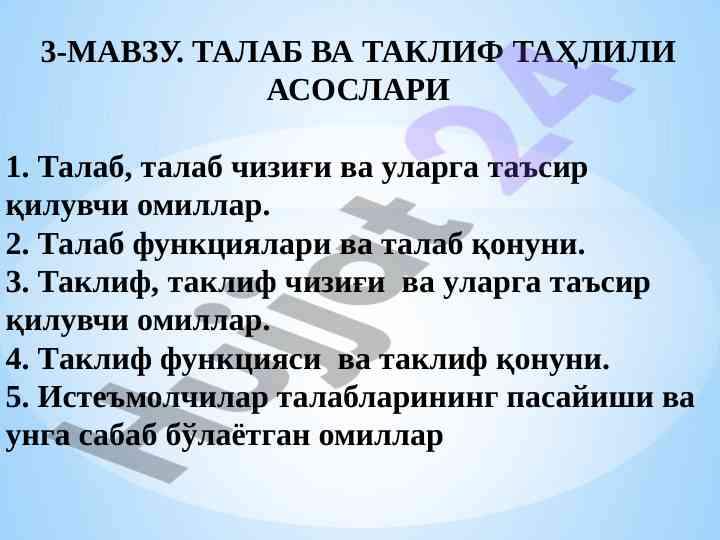 3-МАВЗУ. ТАЛАБ ВА ТАКЛИФ ТАҲЛИЛИ АСОСЛАРИ

1. Талаб, талаб чизиғи ва уларга таъсир қилувчи омиллар.
2. Талаб функциялари ва талаб қонуни.
3. Таклиф, таклиф чизиғи ва уларга таъсир қилувчи омиллар.
4. Таклиф функцияси ва таклиф қонуни.
5. Истеъмолчилар талабларининг пасайиши ва унга сабаб бўлаётган омиллар

Hujjat24